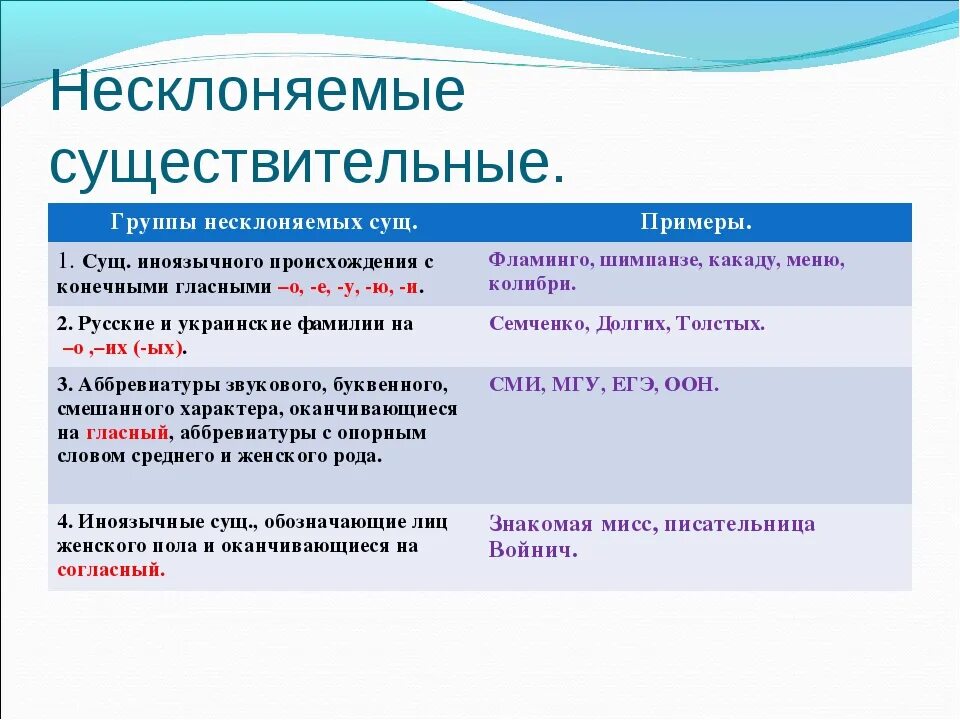 Несклоняемые существительные.

| Группы несклоняемых сущ. | Примеры. |
|---|---|
| 1. Сущ. иноязычного происхождения с конечными гласными –о, -е, -у, -ю, -и. | Фламинго, шимпанзе, какаду, меню, колибри. |
| 2. Русские и украинские фамилии на –о ,–их (-ых). | Семченко, Долгих, Толстых. |
| 3. Аббревиатуры звукового, буквенного, смешанного характера, оканчивающиеся на гласный, аббревиатуры с опорным словом среднего и женского рода. | СМИ, МГУ, ЕГЭ, ООН. |
| 4. Иноязычные сущ., обозначающие лиц женского пола и оканчивающиеся на согласный. | Знакомая мисс, писательница Войнич. |